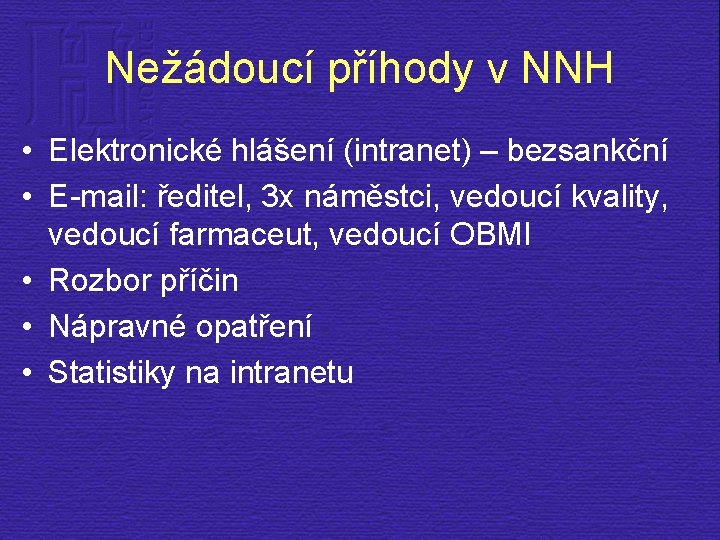 Nežádoucí příhody v NNH

• Elektronické hlášení (intranet) – bezsankční
• E-mail: ředitel, 3x náměstci, vedoucí kvality, vedoucí farmaceut, vedoucí OBMI
• Rozbor příčin
• Nápravné opatření
• Statistiky na intranetu